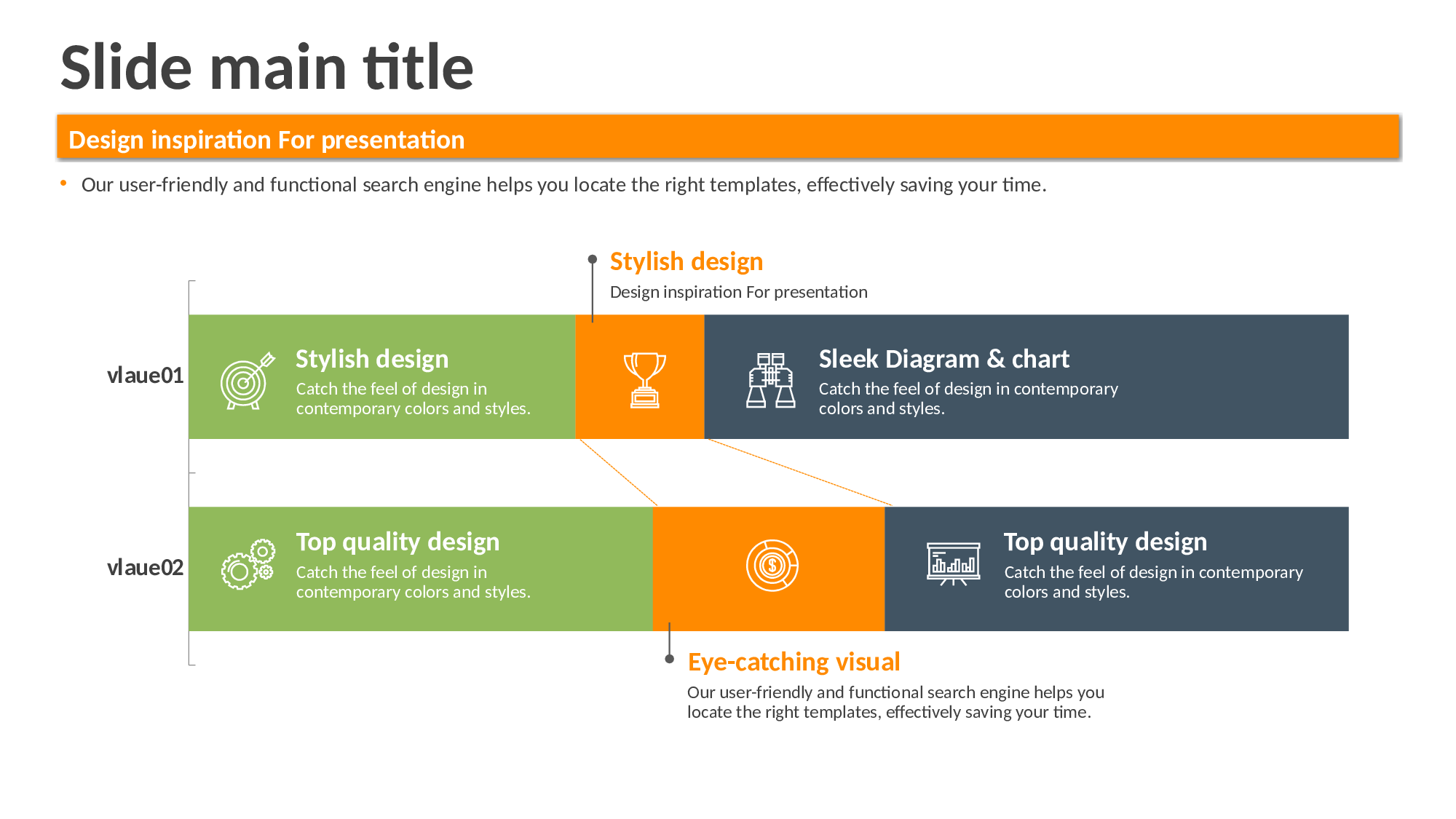 Slide main title

Design inspiration For presentation

• Our user-friendly and functional search engine helps you locate the right templates, effectively saving your time.

Stylish design
Design inspiration For presentation

vlaue01

Stylish design
Catch the feel of design in contemporary colors and styles.

Sleek Diagram & chart
Catch the feel of design in contemporary colors and styles.

vlaue02

Top quality design
Catch the feel of design in contemporary colors and styles.

Top quality design
Catch the feel of design in contemporary colors and styles.

Eye-catching visual
Our user-friendly and functional search engine helps you locate the right templates, effectively saving your time.